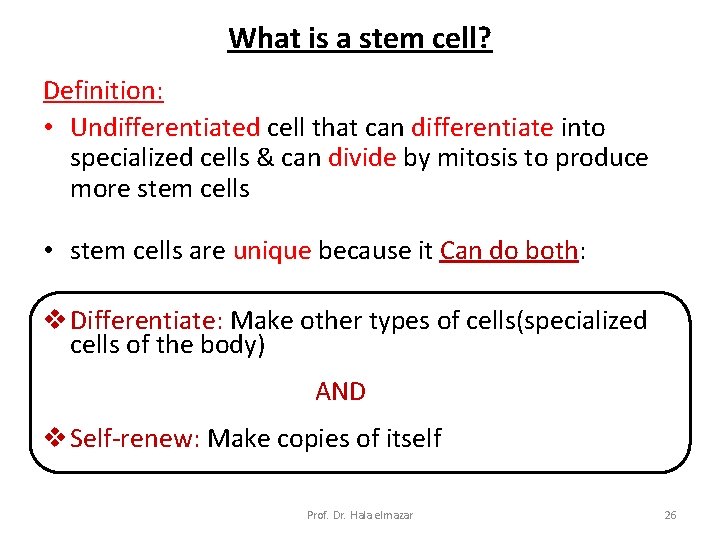 What is a stem cell?

Definition:

• Undifferentiated cell that can differentiate into specialized cells & can divide by mitosis to produce more stem cells

• stem cells are unique because it Can do both:

❖ Differentiate: Make other types of cells(specialized cells of the body)

AND

❖ Self-renew: Make copies of itself

Prof. Dr. Hala elmazar

26